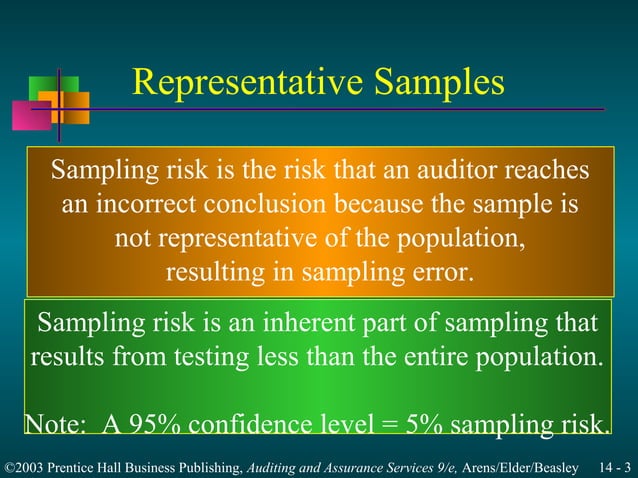 Representative Samples

Sampling risk is the risk that an auditor reaches an incorrect conclusion because the sample is not representative of the population, resulting in sampling error.

Sampling risk is an inherent part of sampling that results from testing less than the entire population.

Note: A 95% confidence level = 5% sampling risk.

©2003 Prentice Hall Business Publishing, Auditing and Assurance Services 9/e, Arens/Elder/Beasley 14 - 3